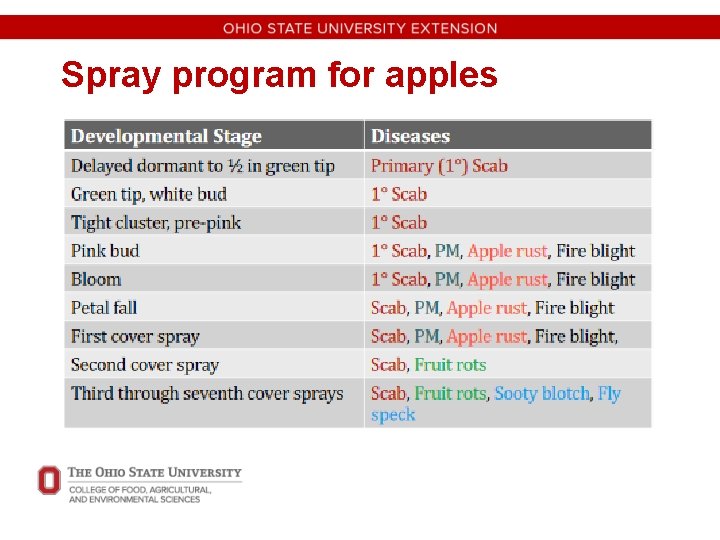 OHIO STATE UNIVERSITY EXTENSION

Spray program for apples

| Developmental Stage | Diseases |
|---|---|
| Delayed dormant to ½ in green tip | Primary (1°) Scab |
| Green tip, white bud | 1° Scab |
| Tight cluster, pre-pink | 1° Scab |
| Pink bud | 1° Scab, PM, Apple rust, Fire blight |
| Bloom | 1° Scab, PM, Apple rust, Fire blight |
| Petal fall | Scab, PM, Apple rust, Fire blight |
| First cover spray | Scab, PM, Apple rust, Fire blight, |
| Second cover spray | Scab, Fruit rots |
| Third through seventh cover sprays | Scab, Fruit rots, Sooty blotch, Fly speck |

THE OHIO STATE UNIVERSITY
COLLEGE OF FOOD, AGRICULTURAL, AND ENVIRONMENTAL SCIENCES